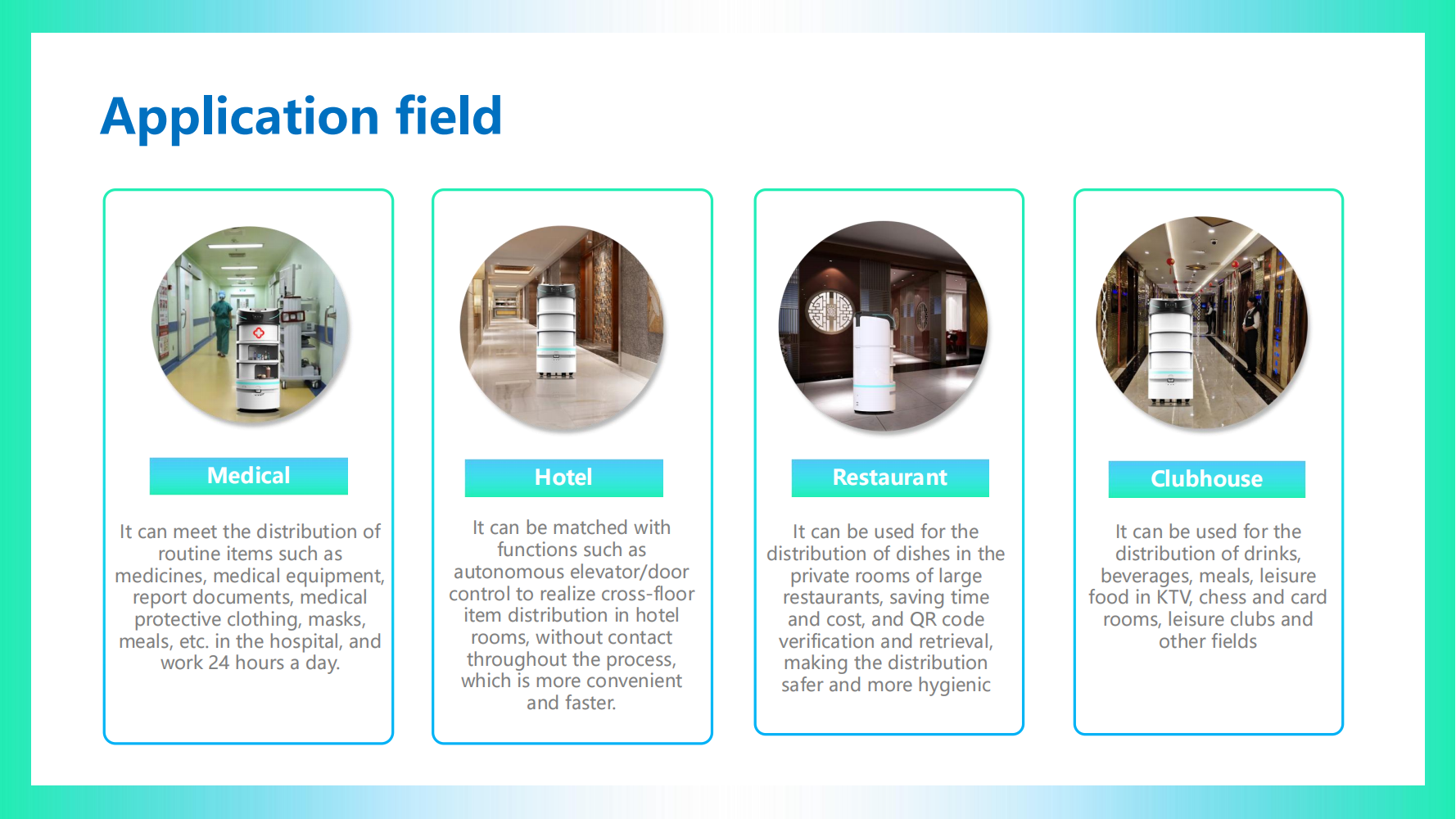 Application field

Medical

It can meet the distribution of routine items such as medicines, medical equipment, report documents, medical protective clothing, masks, meals, etc. in the hospital, and work 24 hours a day.

Hotel

It can be matched with functions such as autonomous elevator/door control to realize cross-floor item distribution in hotel rooms, without contact throughout the process, which is more convenient and faster.

Restaurant

It can be used for the distribution of dishes in the private rooms of large restaurants, saving time and cost, and QR code verification and retrieval, making the distribution safer and more hygienic

Clubhouse

It can be used for the distribution of drinks, beverages, meals, leisure food in KTV, chess and card rooms, leisure clubs and other fields